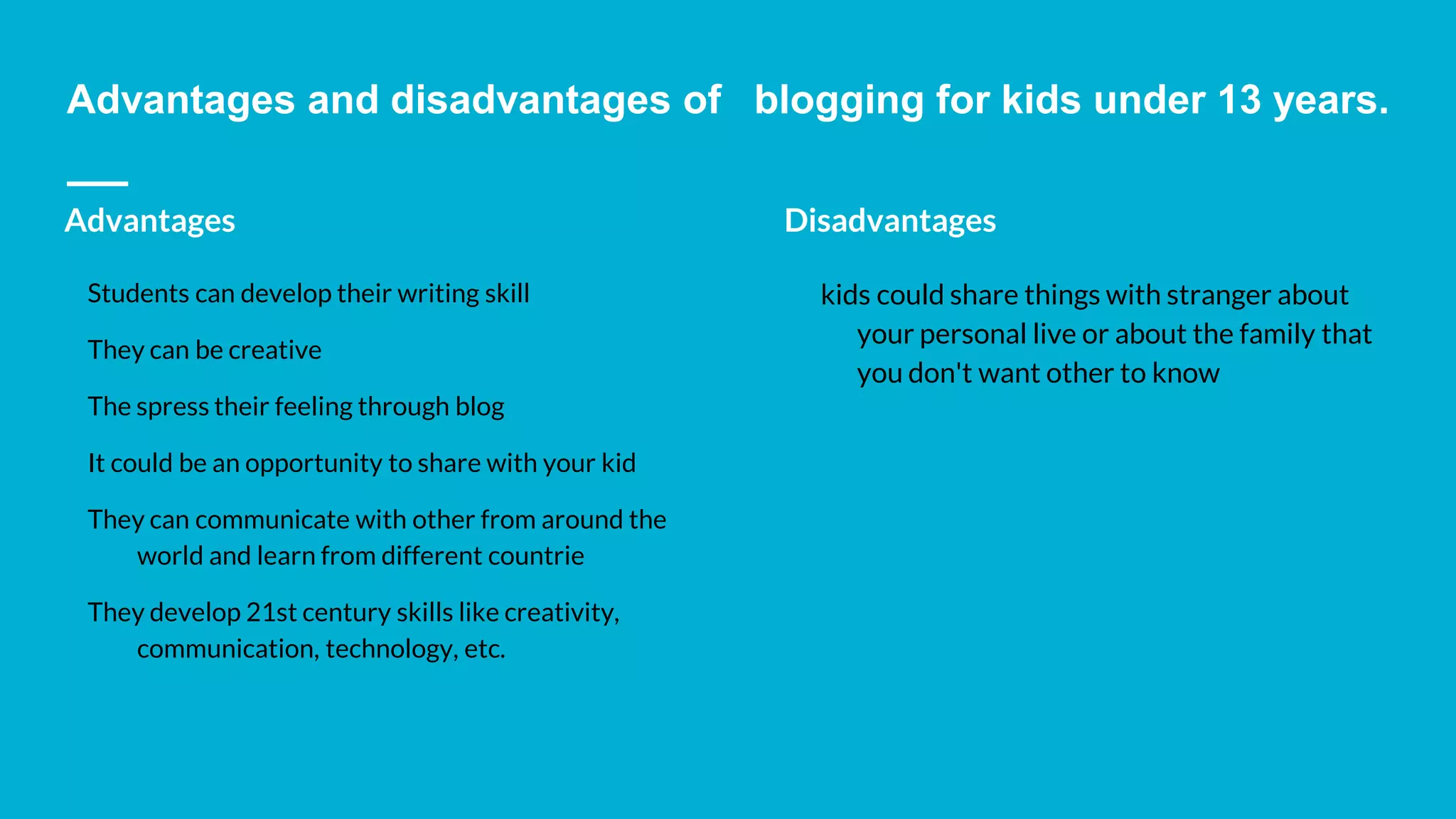 Advantages and disadvantages of blogging for kids under 13 years.

Advantages

Students can develop their writing skill

They can be creative

The spress their feeling through blog

It could be an opportunity to share with your kid

They can communicate with other from around the world and learn from different countrie

They develop 21st century skills like creativity, communication, technology, etc.

Disadvantages

kids could share things with stranger about your personal live or about the family that you don't want other to know